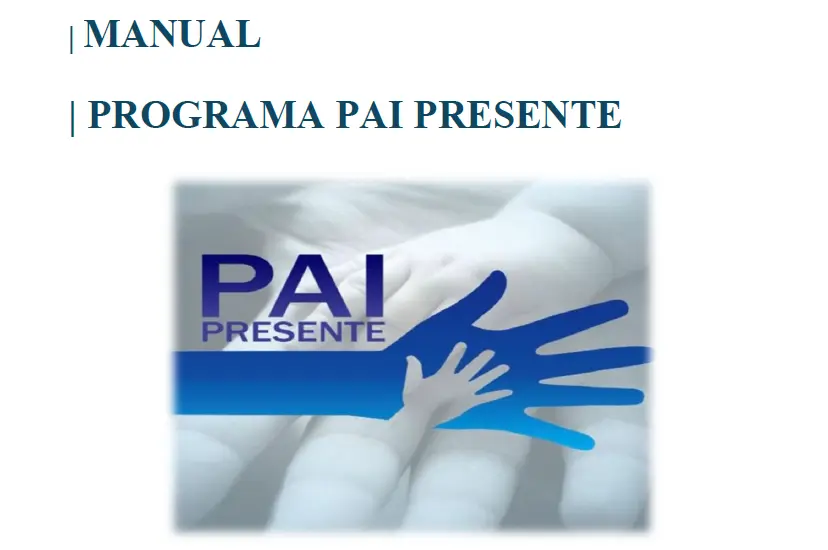 | MANUAL

| PROGRAMA PAI PRESENTE

PAI
PRESENTE